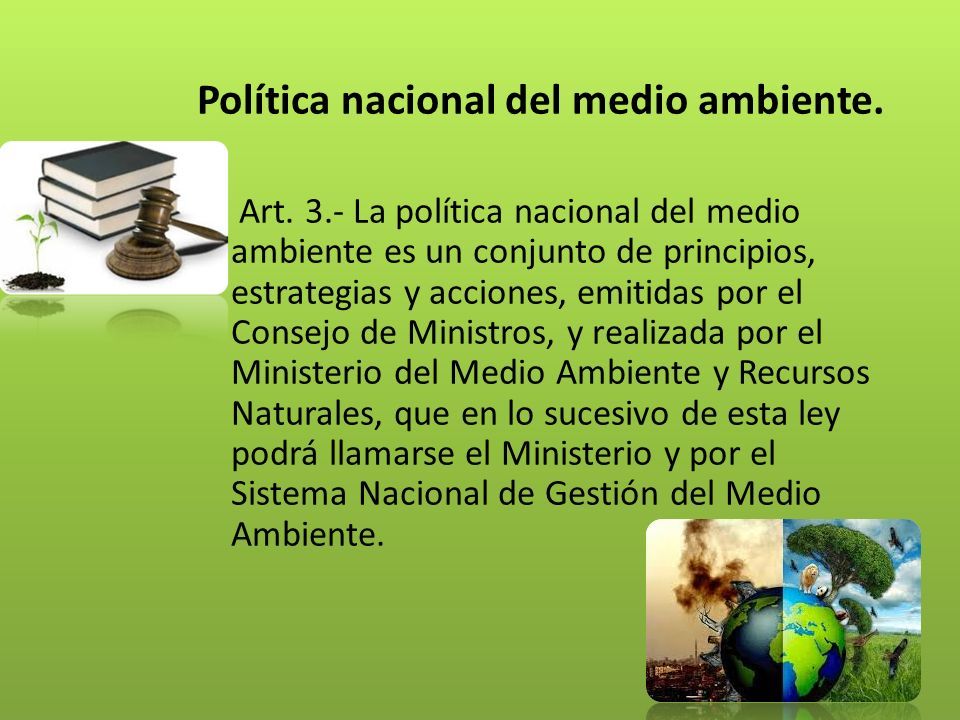 Política nacional del medio ambiente.

Art. 3.- La política nacional del medio ambiente es un conjunto de principios, estrategias y acciones, emitidas por el Consejo de Ministros, y realizada por el Ministerio del Medio Ambiente y Recursos Naturales, que en lo sucesivo de esta ley podrá llamarse el Ministerio y por el Sistema Nacional de Gestión del Medio Ambiente.